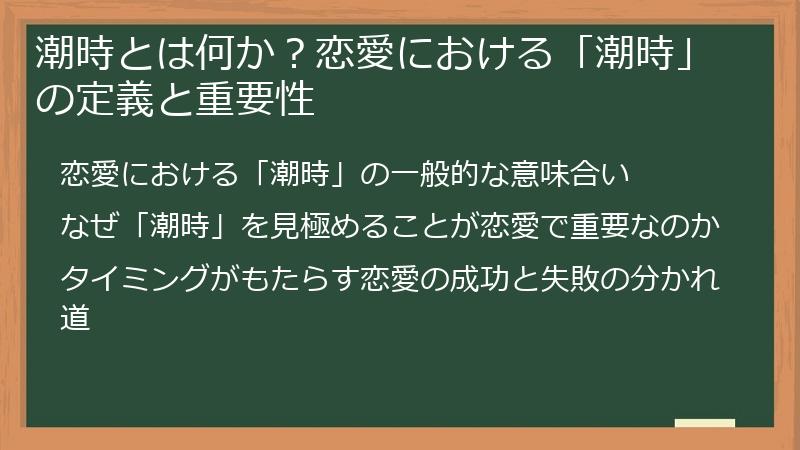 潮時とは何か？恋愛における「潮時」の定義と重要性

恋愛における「潮時」の一般的な意味合い

なぜ「潮時」を見極めることが恋愛で重要なのか

タイミングがもたらす恋愛の成功と失敗の分かれ道